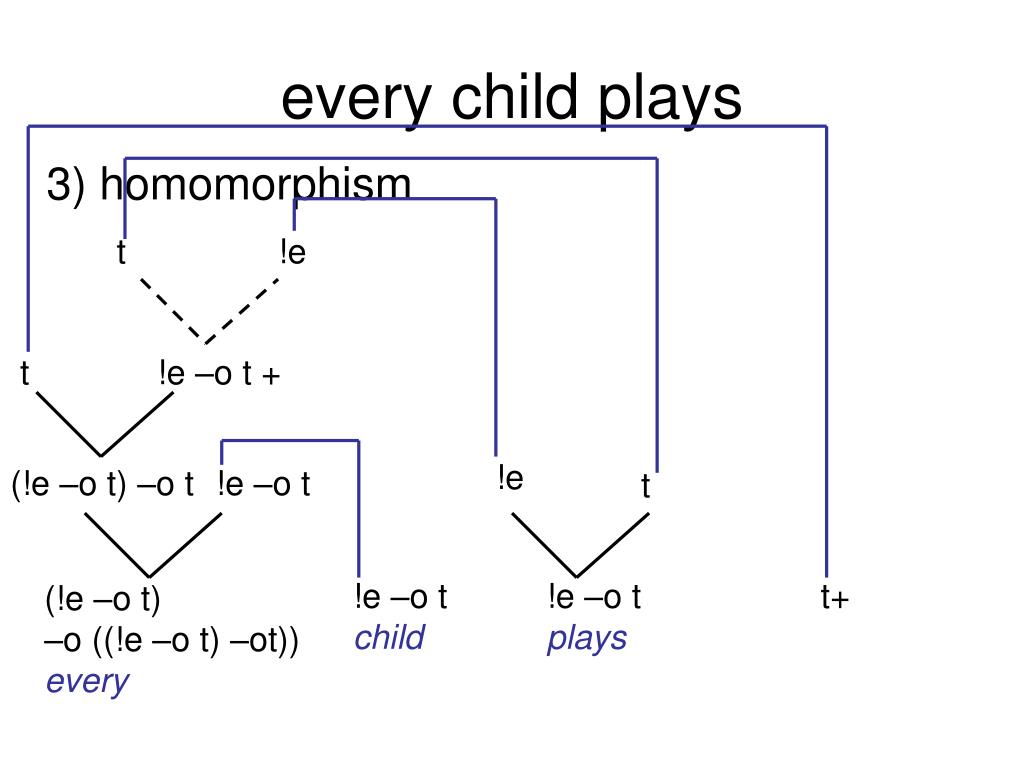 every child plays

3) homomorphism

t !e

t !e –o t +

(!e –o t) –o t !e –o t

!e

t

(!e –o t)
–o ((!e –o t) –ot))
every

!e –o t
child

!e –o t
plays

t+